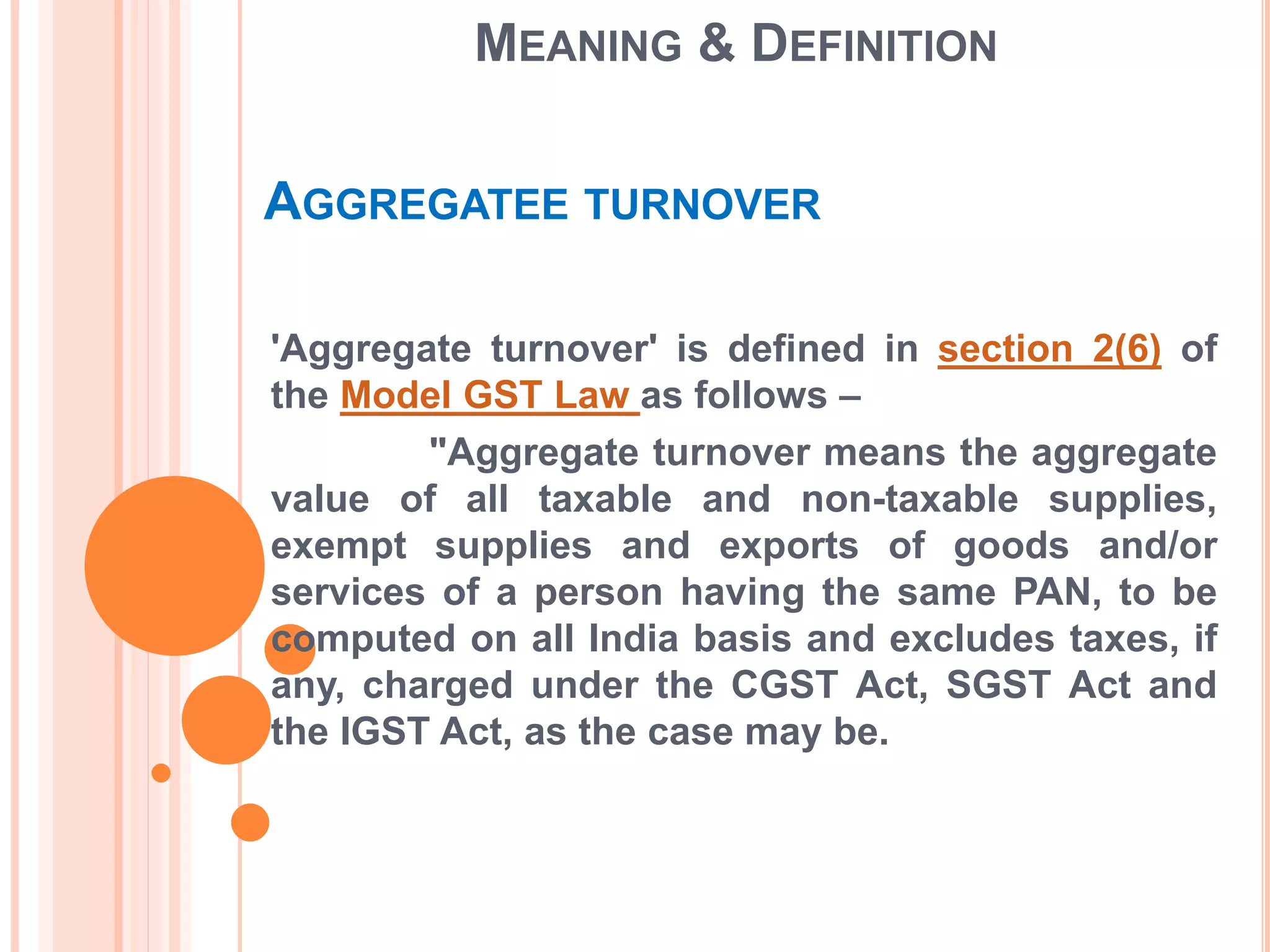 MEANING & DEFINITION

AGGREGATEE TURNOVER

'Aggregate turnover' is defined in section 2(6) of the Model GST Law as follows –

"Aggregate turnover means the aggregate value of all taxable and non-taxable supplies, exempt supplies and exports of goods and/or services of a person having the same PAN, to be computed on all India basis and excludes taxes, if any, charged under the CGST Act, SGST Act and the IGST Act, as the case may be.